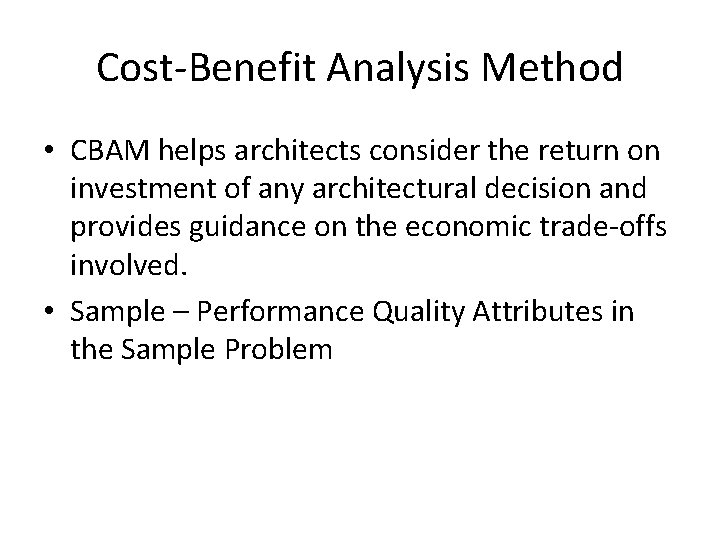 Cost-Benefit Analysis Method

• CBAM helps architects consider the return on investment of any architectural decision and provides guidance on the economic trade-offs involved.

• Sample – Performance Quality Attributes in the Sample Problem